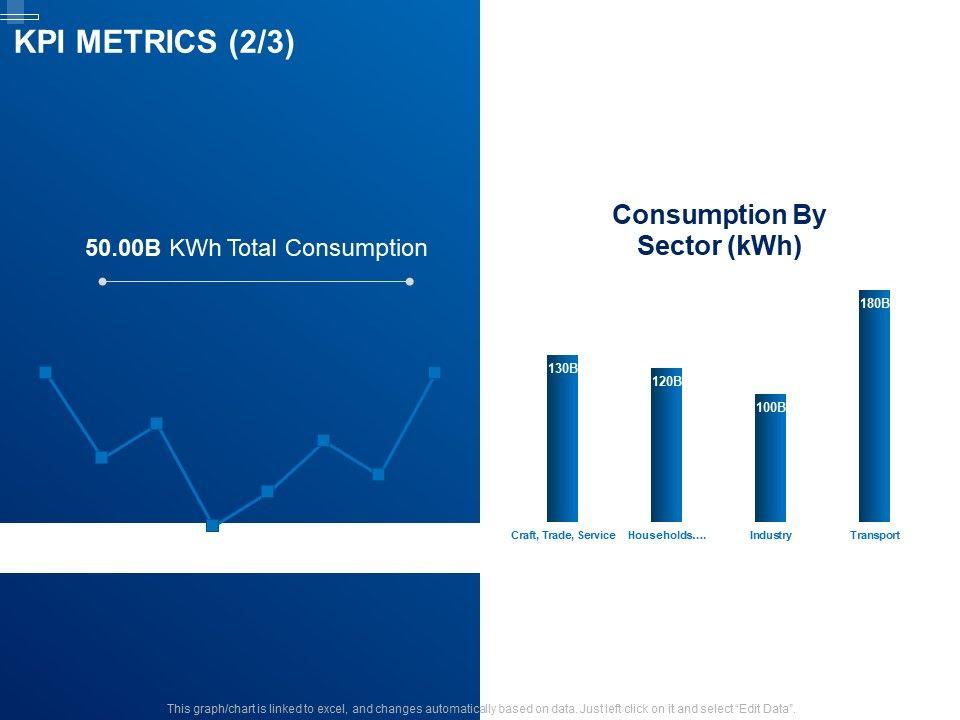 KPI METRICS (2/3)

50.00B KWh Total Consumption

Consumption By Sector (kWh)

130B
120B
100B
180B

Craft, Trade, Service
Households....
Industry
Transport

This graph/chart is linked to excel, and changes automatically based on data. Just left click on it and select "Edit Data".